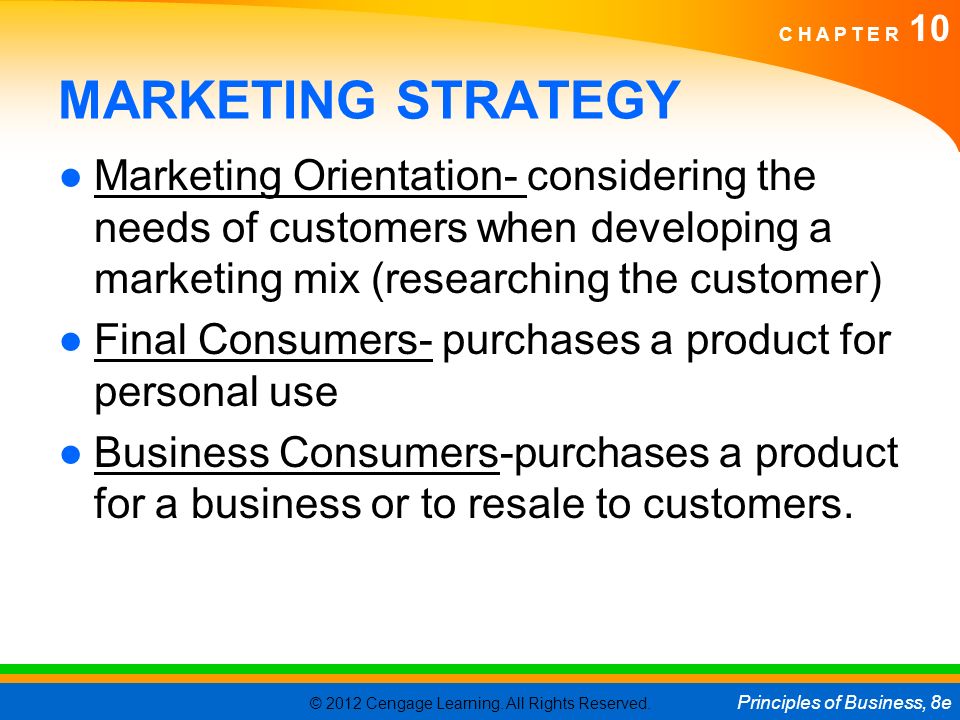 CHAPTER 10

MARKETING STRATEGY

● Marketing Orientation- considering the needs of customers when developing a marketing mix (researching the customer)

● Final Consumers- purchases a product for personal use

● Business Consumers-purchases a product for a business or to resale to customers.

© 2012 Cengage Learning. All Rights Reserved.

Principles of Business, 8e